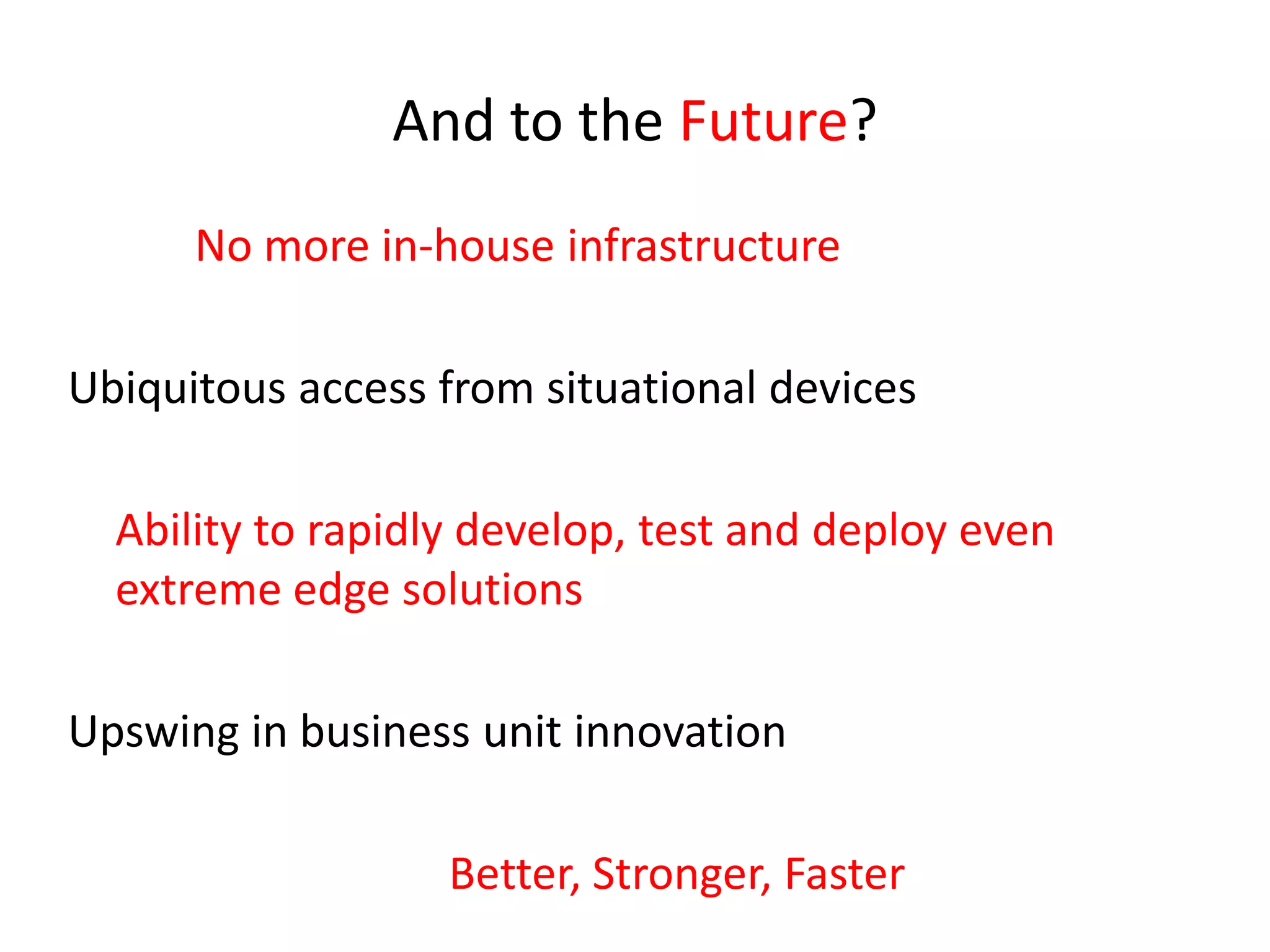 And to the Future?

No more in-house infrastructure

Ubiquitous access from situational devices

Ability to rapidly develop, test and deploy even extreme edge solutions

Upswing in business unit innovation

Better, Stronger, Faster